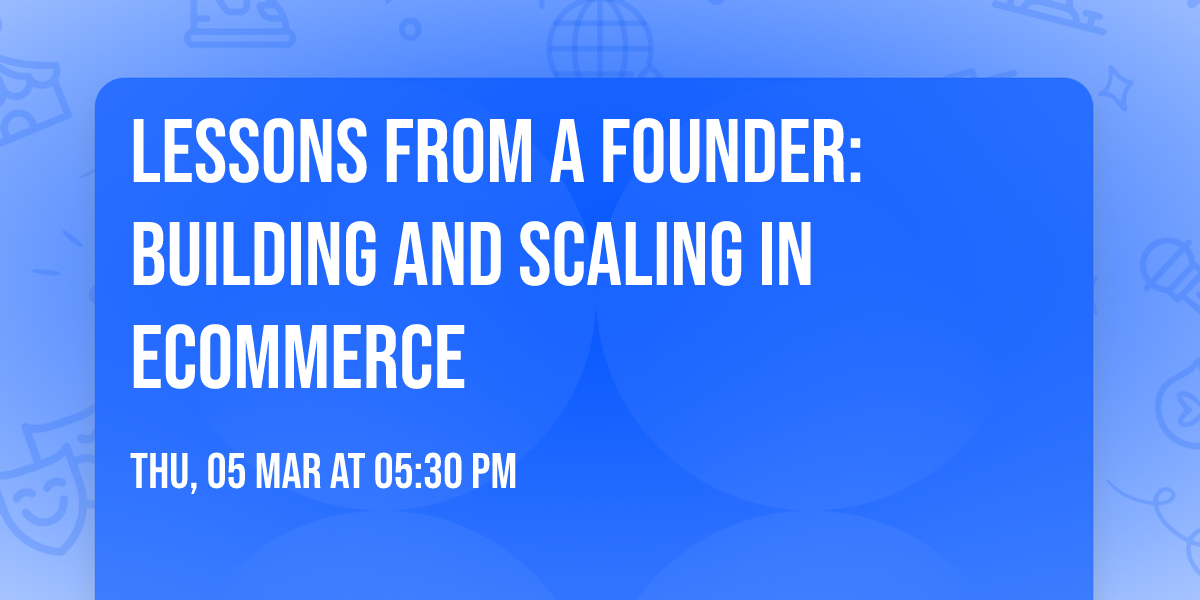 LESSONS FROM A FOUNDER: BUILDING AND SCALING IN ECOMMERCE

THU, 05 MAR AT 05:30 PM